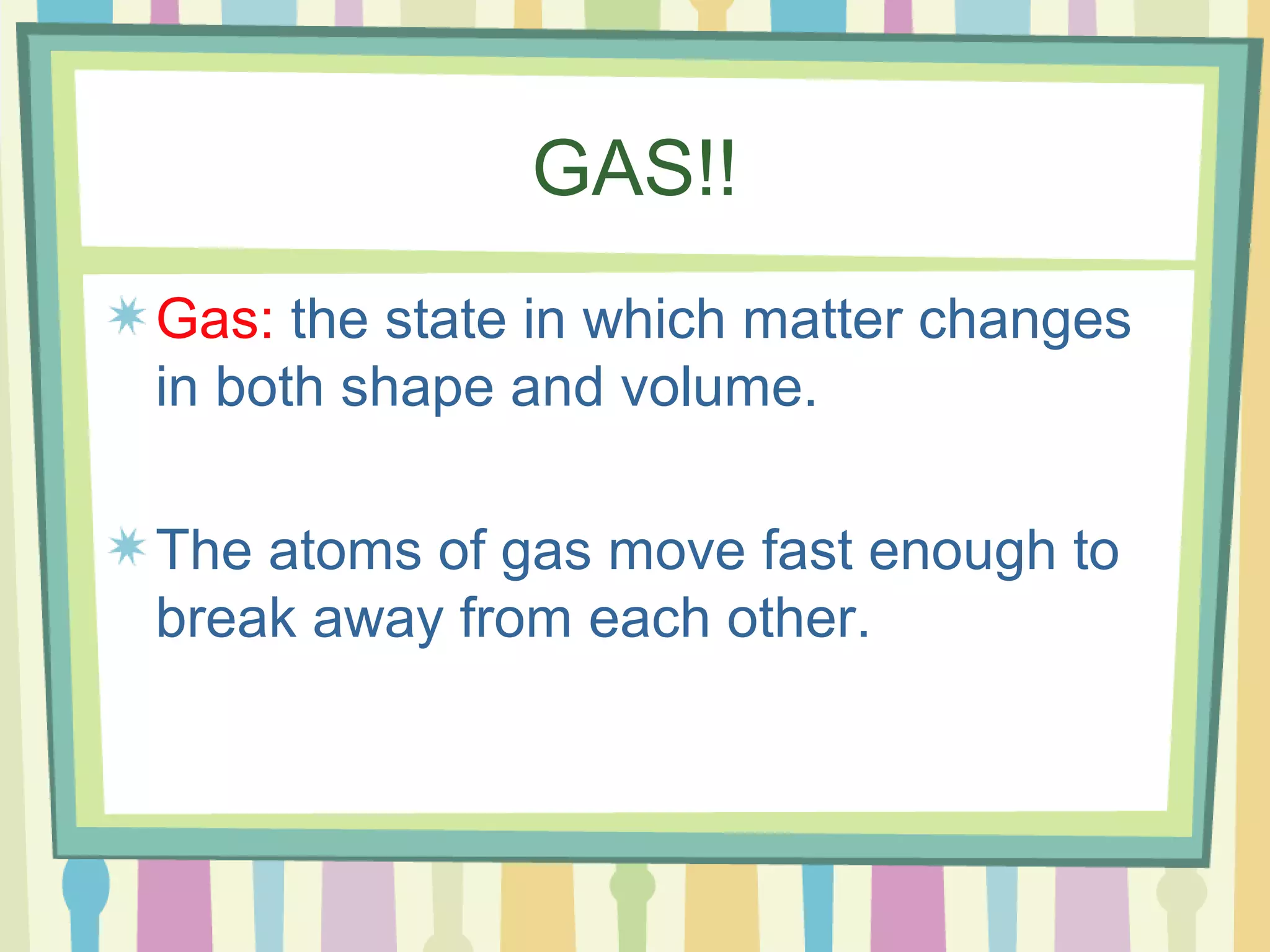 GAS!!

Gas: the state in which matter changes in both shape and volume.

The atoms of gas move fast enough to break away from each other.